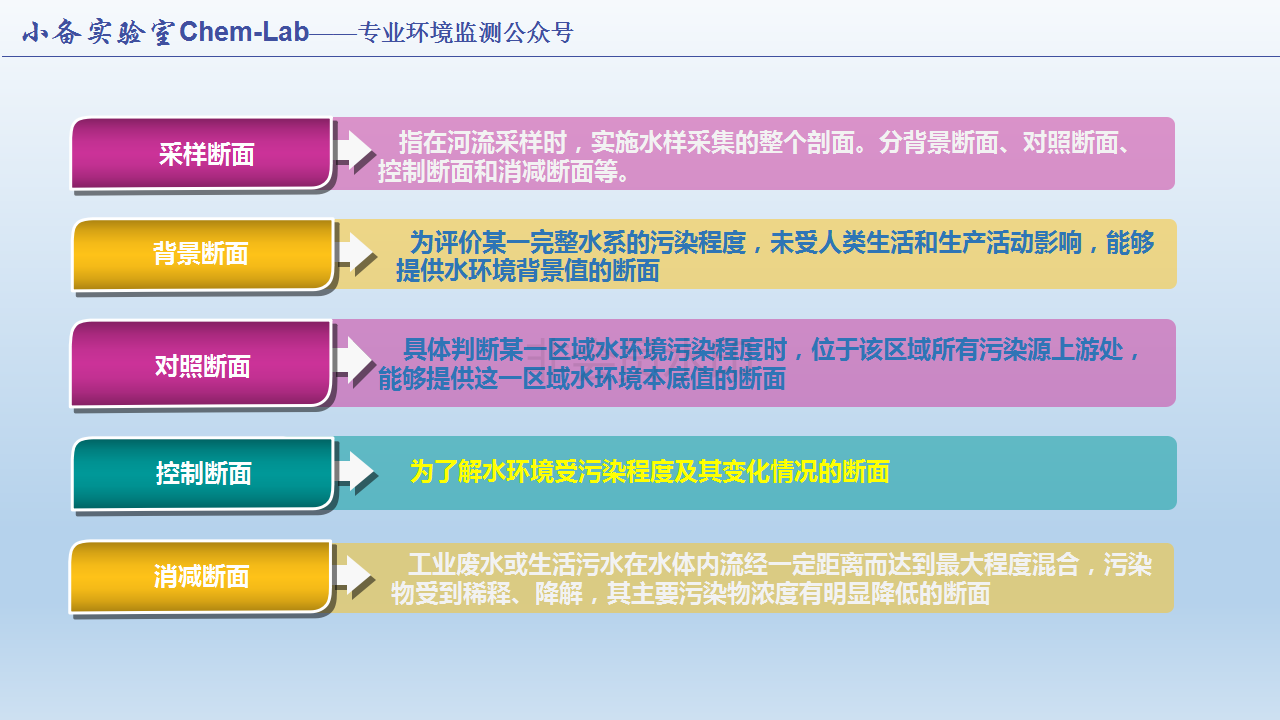 小备实验室Chem-Lab——专业环境监测公众号

采样断面

指在河流采样时，实施水样采集的整个剖面。分背景断面、对照断面、控制断面和消减断面等。

背景断面

为评价某一完整水系的污染程度，未受人类生活和生产活动影响，能够提供水环境背景值的断面

对照断面

具体判断某一区域水环境污染程度时，位于该区域所有污染源上游处，能够提供这一区域水环境本底值的断面

控制断面

为了解水环境受污染程度及其变化情况的断面

消减断面

工业废水或生活污水在水体内流经一定距离而达到最大程度混合，污染物受到稀释、降解，其主要污染物浓度有明显降低的断面